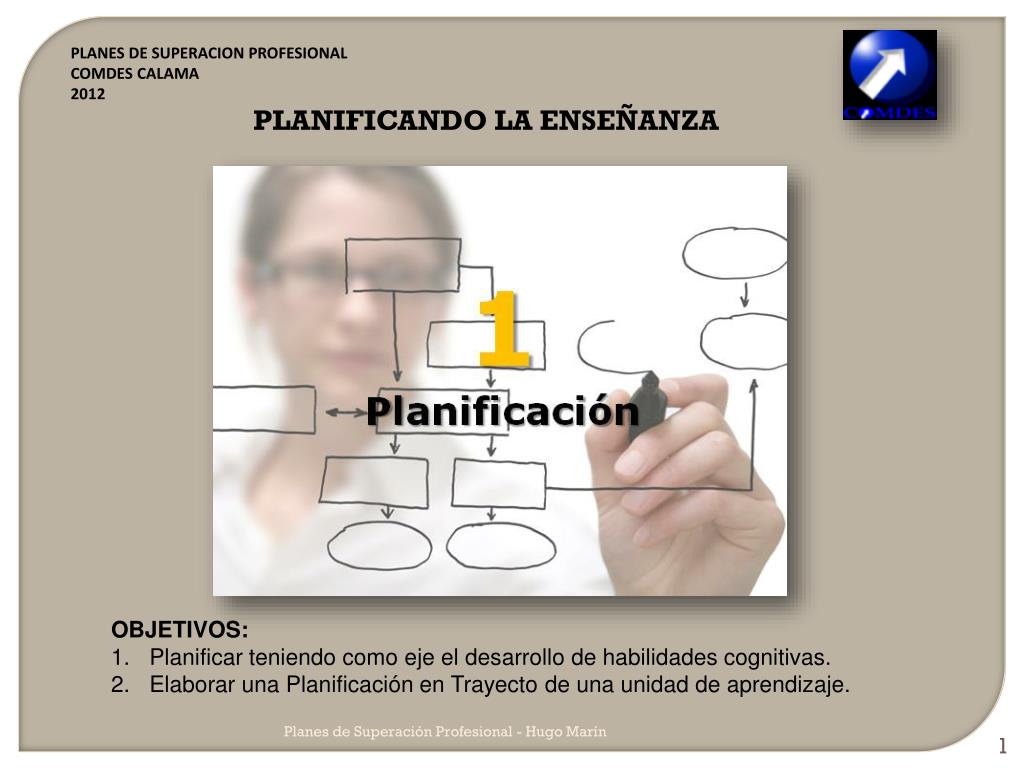 PLANES DE SUPERACION PROFESIONAL
COMDES CALAMA
2012

COMDES

PLANIFICANDO LA ENSEÑANZA

1

Planificación

OBJETIVOS:
1. Planificar teniendo como eje el desarrollo de habilidades cognitivas.
2. Elaborar una Planificación en Trayecto de una unidad de aprendizaje.

Planes de Superación Profesional - Hugo Marín

1